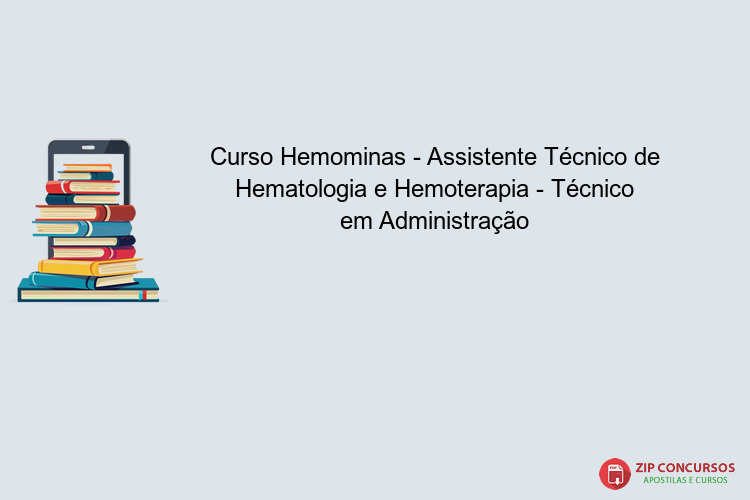 Curso Hemominas - Assistente Técnico de Hematologia e Hemoterapia - Técnico em Administração

PDF

ZIP CONCURSOS
APOSTILAS E CURSOS